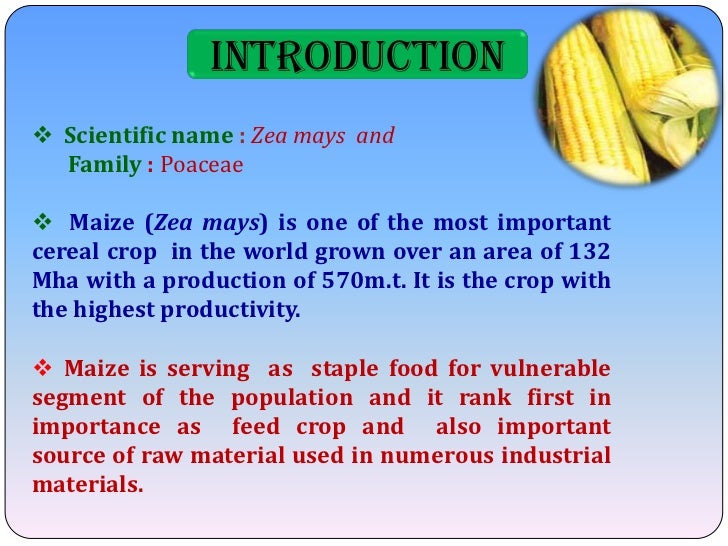 INTRODUCTION

❖ Scientific name : Zea mays and
Family : Poaceae

❖ Maize (Zea mays) is one of the most important cereal crop in the world grown over an area of 132 Mha with a production of 570m.t. It is the crop with the highest productivity.

❖ Maize is serving as staple food for vulnerable segment of the population and it rank first in importance as feed crop and also important source of raw material used in numerous industrial materials.